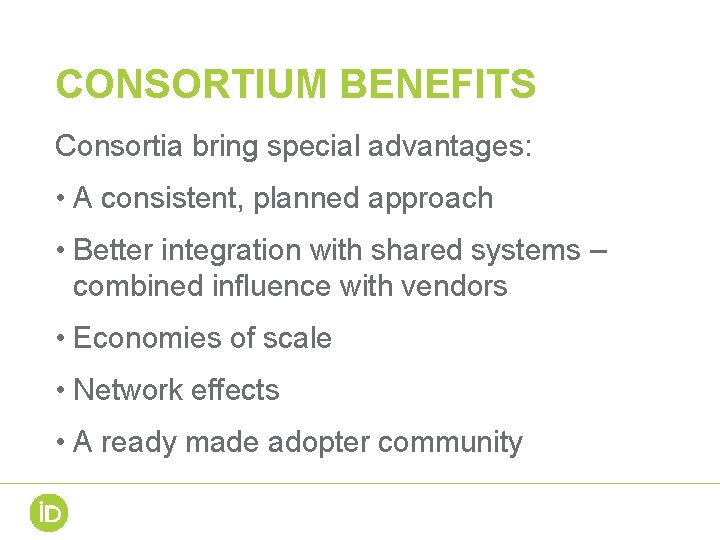 CONSORTIUM BENEFITS

Consortia bring special advantages:

• A consistent, planned approach

• Better integration with shared systems – combined influence with vendors

• Economies of scale

• Network effects

• A ready made adopter community

iD